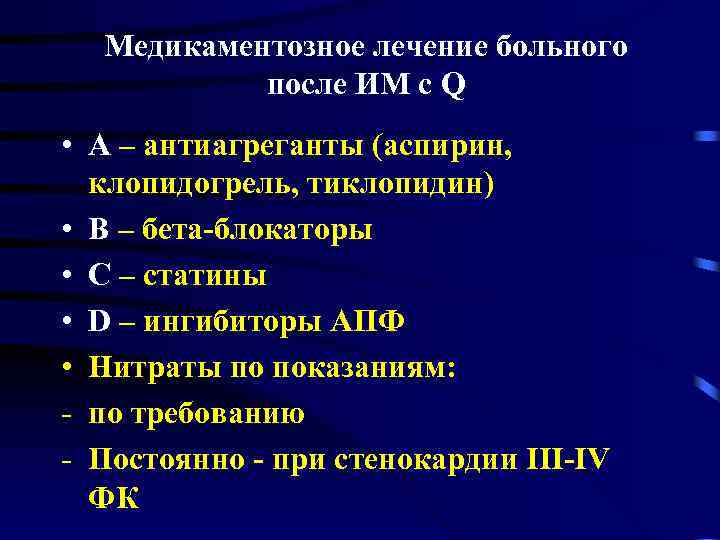 Медикаментозное лечение больного после ИМ с Q

• А – антиагреганты (аспирин, клопидогрель, тиклопидин)
• В – бета-блокаторы
• С – статины
• D – ингибиторы АПФ
• Нитраты по показаниям:
- по требованию
- Постоянно - при стенокардии III-IV ФК